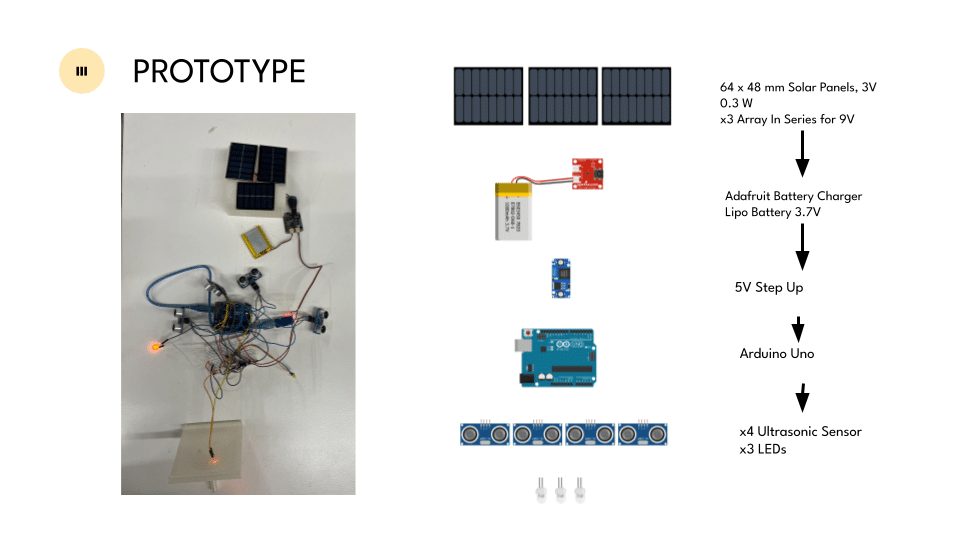 III

PROTOTYPE

64 x 48 mm Solar Panels, 3V 0.3 W
x3 Array In Series for 9V

Adafruit Battery Charger
Lipo Battery 3.7V

5V Step Up

Arduino Uno

x4 Ultrasonic Sensor
x3 LEDs